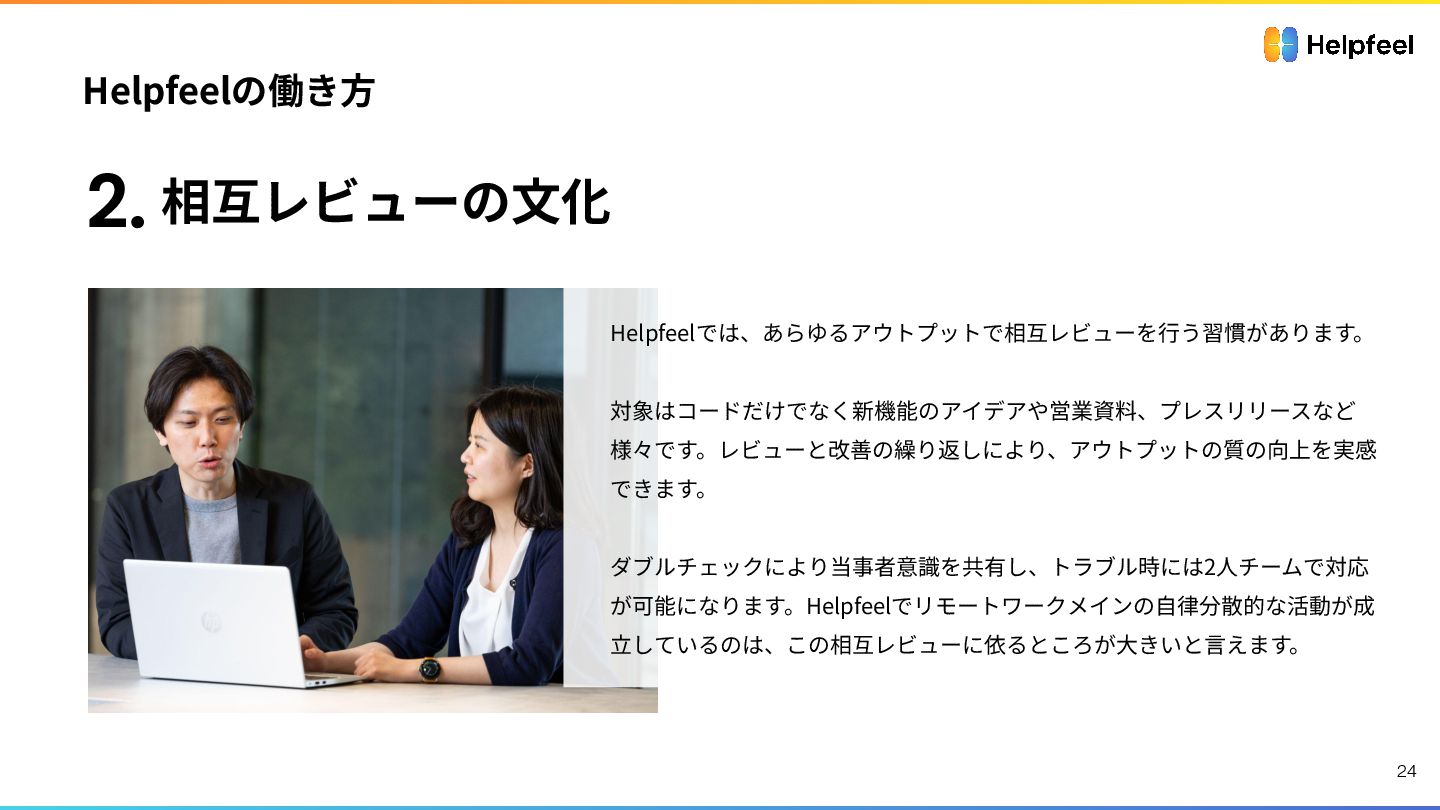 Helpfeel

Helpfeelの働き方

2. 相互レビューの文化

Helpfeelでは、あらゆるアウトプットで相互レビューを行う習慣があります。

対象はコードだけでなく新機能のアイデアや営業資料、プレスリリースなど様々です。レビューと改善の繰り返しにより、アウトプットの質の向上を実感できます。

ダブルチェックにより当事者意識を共有し、トラブル時には2人チームで対応が可能になります。Helpfeelでリモートワークメインの自律分散的な活動が成立しているのは、この相互レビューに依るところが大きいと言えます。

24